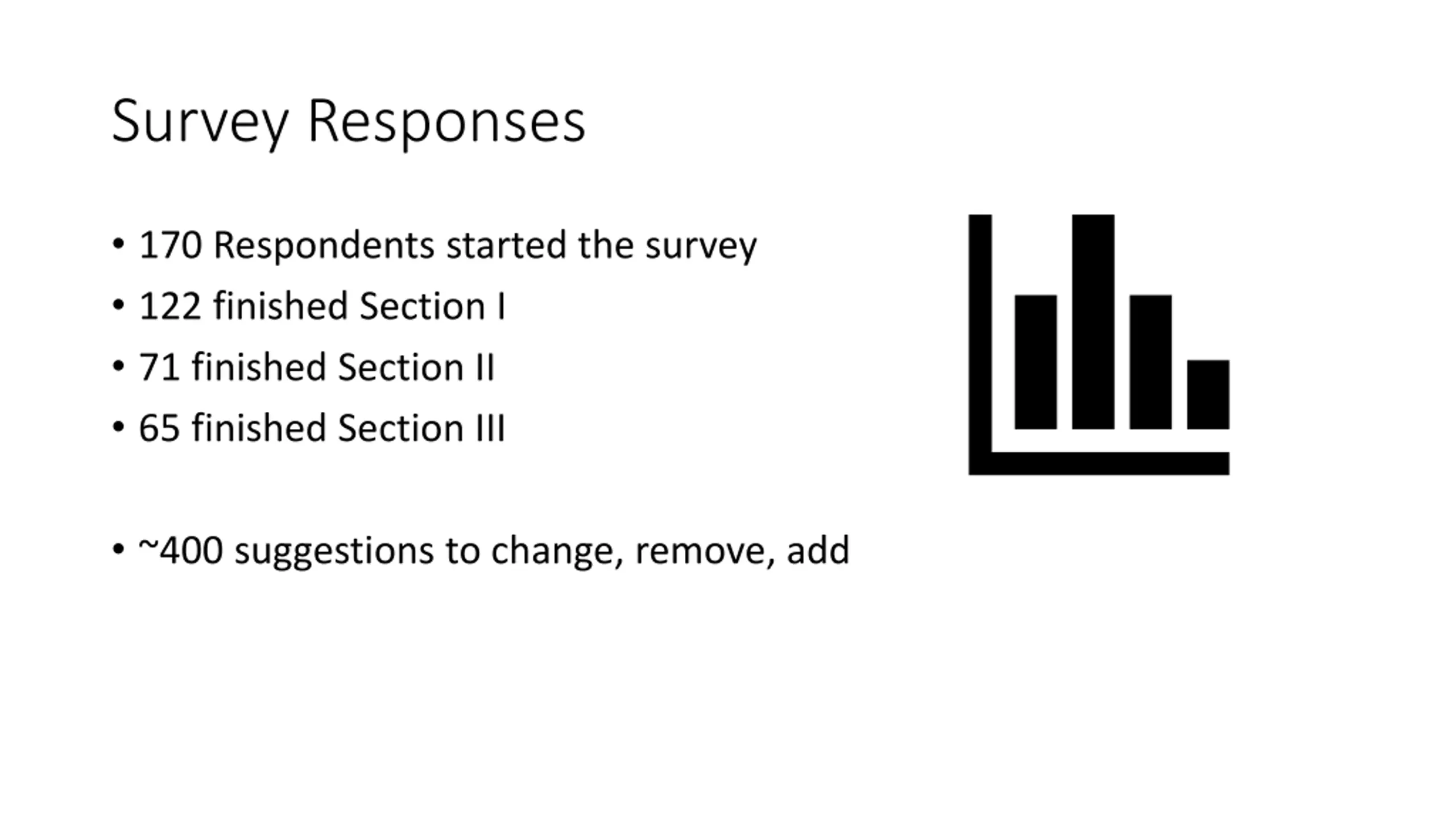 Survey Responses

• 170 Respondents started the survey
• 122 finished Section I
• 71 finished Section II
• 65 finished Section III

• ~400 suggestions to change, remove, add